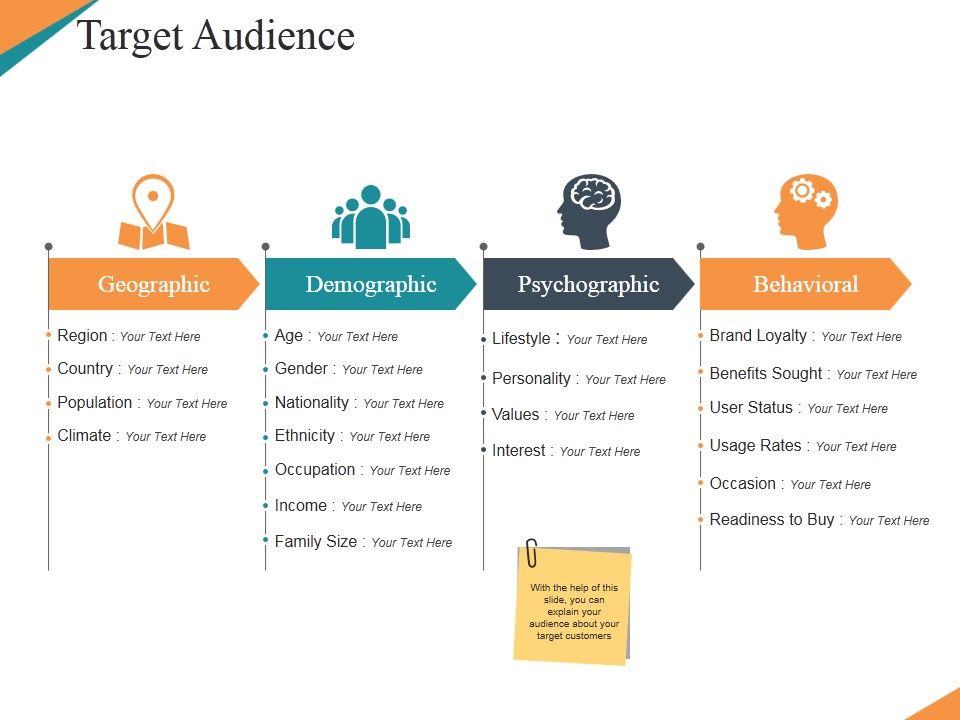 Target Audience

Geographic

Region : Your Text Here

Country : Your Text Here

Population : Your Text Here

Climate : Your Text Here

Demographic

Age : Your Text Here

Gender : Your Text Here

Nationality : Your Text Here

Ethnicity : Your Text Here

Occupation : Your Text Here

Income : Your Text Here

Family Size : Your Text Here

Psychographic

Lifestyle : Your Text Here

Personality : Your Text Here

Values : Your Text Here

Interest : Your Text Here

With the help of this slide, you can explain your audience about your target customers

Behavioral

Brand Loyalty : Your Text Here

Benefits Sought : Your Text Here

User Status : Your Text Here

Usage Rates : Your Text Here

Occasion : Your Text Here

Readiness to Buy : Your Text Here